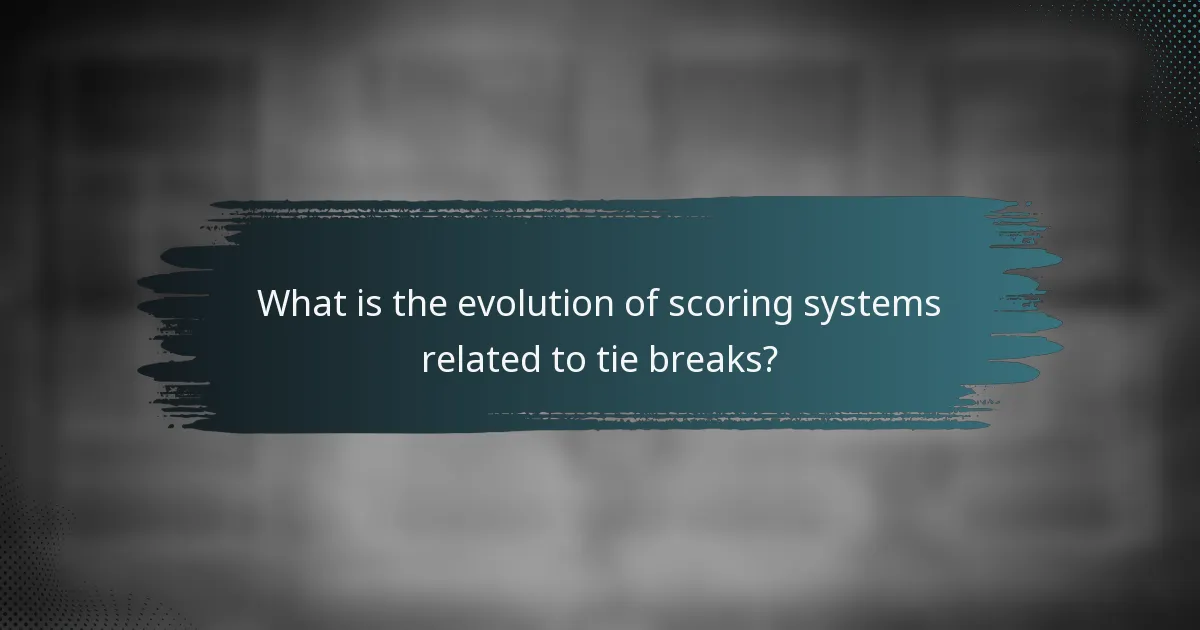 What is the evolution of scoring systems related to tie breaks?